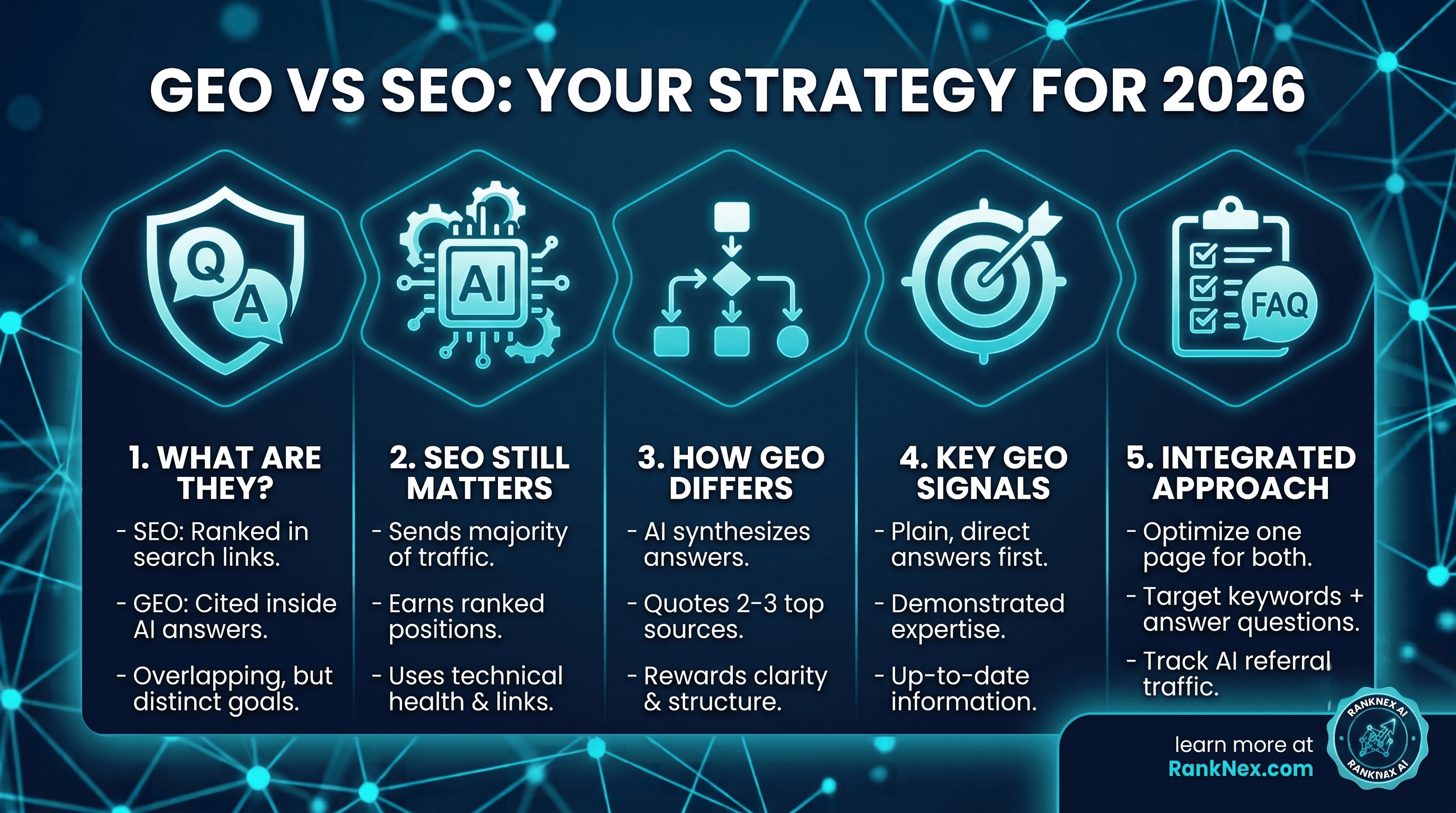 GEO VS SEO: YOUR STRATEGY FOR 2026

Q A

AI

FAQ

1. WHAT ARE THEY?

- SEO: Ranked in search links.

- GEO: Cited inside AI answers.

- Overlapping, but distinct goals.

2. SEO STILL MATTERS

- Sends majority of traffic.

- Earns ranked positions.

- Uses technical health & links.

3. HOW GEO DIFFERS

- AI synthesizes answers.

- Quotes 2-3 top sources.

- Rewards clarity & structure.

4. KEY GEO SIGNALS

- Plain, direct answers first.

- Demonstrated expertise.

- Up-to-date information.

5. INTEGRATED APPROACH

- Optimize one page for both.

- Target keywords + answer questions.

- Track AI referral traffic.

learn more at RankNex.com

RANKNEX AI
RANKNAX AI